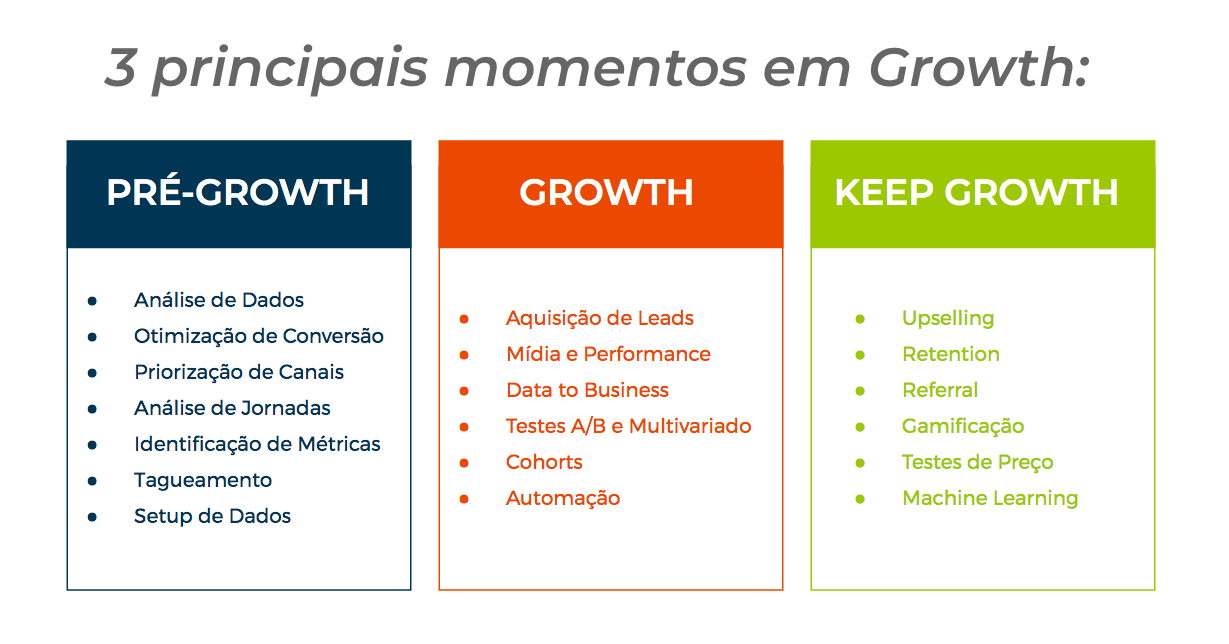 3 principais momentos em Growth:

PRÉ-GROWTH

- Análise de Dados
- Otimização de Conversão
- Priorização de Canais
- Análise de Jornadas
- Identificação de Métricas
- Tagueamento
- Setup de Dados

GROWTH

- Aquisição de Leads
- Mídia e Performance
- Data to Business
- Testes A/B e Multivariado
- Cohorts
- Automação

KEEP GROWTH

- Upselling
- Retention
- Referral
- Gamificação
- Testes de Preço
- Machine Learning